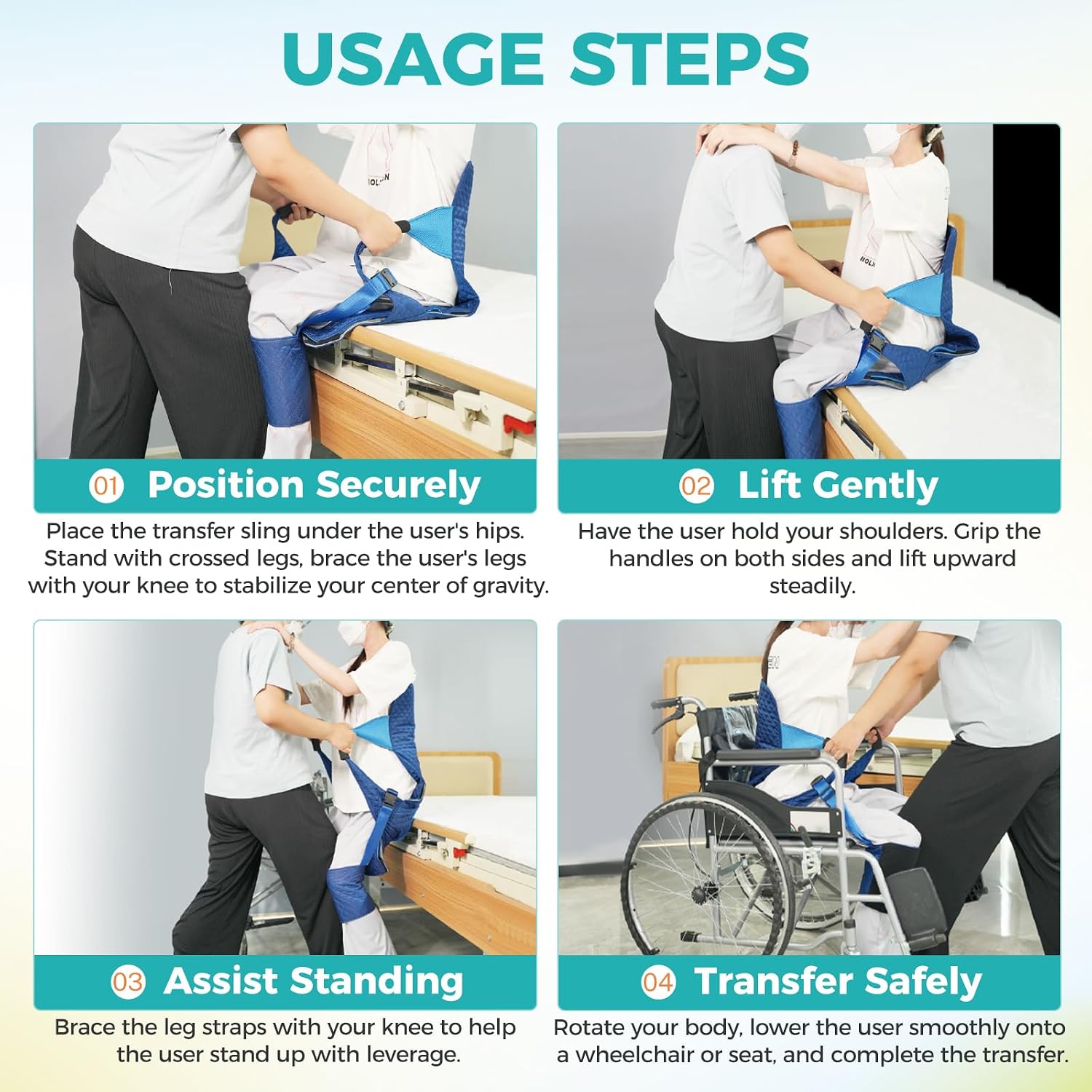 USAGE STEPS

01 Position Securely

Place the transfer sling under the user's hips. Stand with crossed legs, brace the user's legs with your knee to stabilize your center of gravity.

02 Lift Gently

Have the user hold your shoulders. Grip the handles on both sides and lift upward steadily.

03 Assist Standing

Brace the leg straps with your knee to help the user stand up with leverage.

04 Transfer Safely

Rotate your body, lower the user smoothly onto a wheelchair or seat, and complete the transfer.